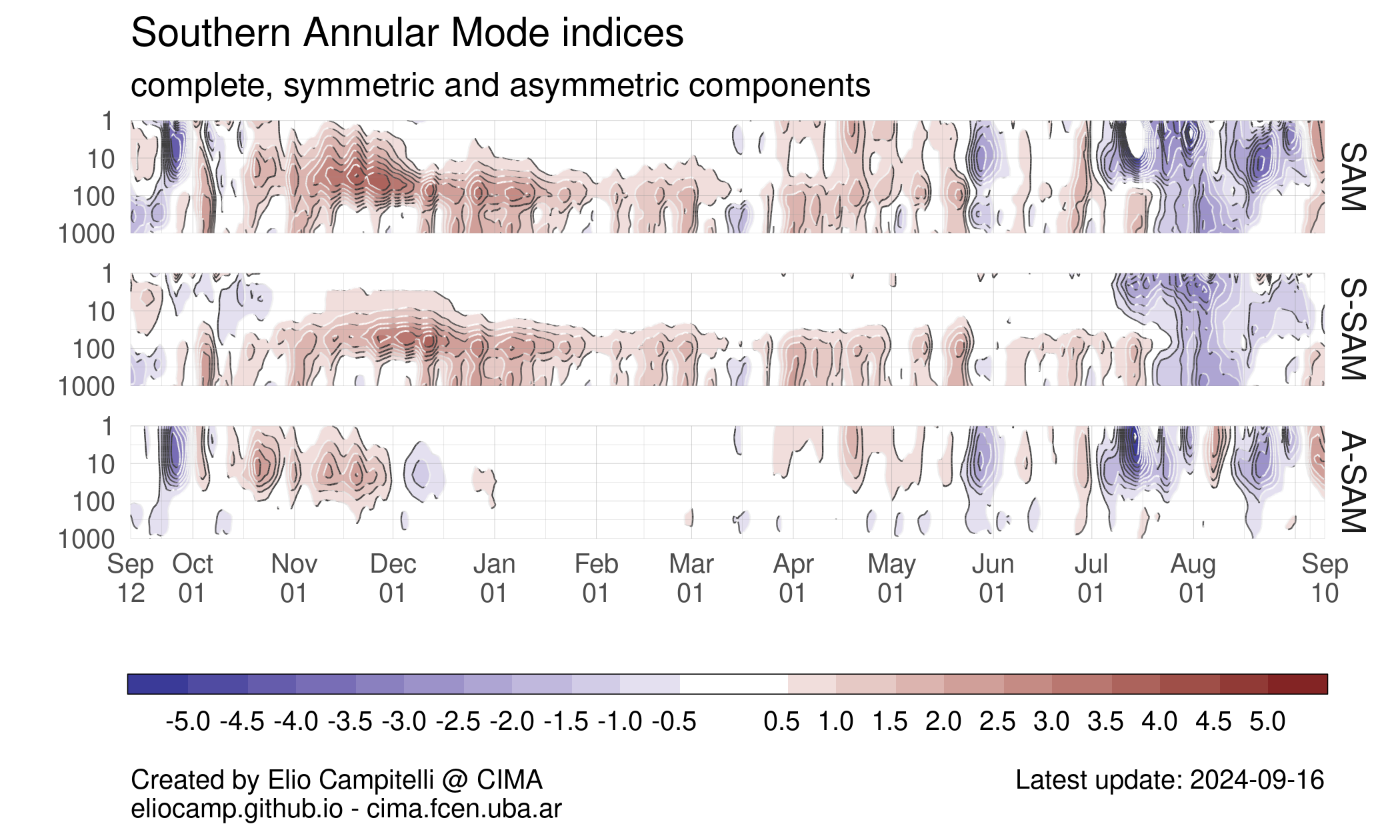 Southern Annular Mode indices
complete, symmetric and asymmetric components

1
10
100
1000
SAM

1
10
100
1000
S-SAM

1
10
100
1000
A-SAM

Sep 12
Oct 01
Nov 01
Dec 01
Jan 01
Feb 01
Mar 01
Apr 01
May 01
Jun 01
Jul 01
Aug 01
Sep 10

-5.0 -4.5 -4.0 -3.5 -3.0 -2.5 -2.0 -1.5 -1.0 -0.5 0.5 1.0 1.5 2.0 2.5 3.0 3.5 4.0 4.5 5.0

Created by Elio Campitelli @ CIMA
eliocamp.github.io - cima.fcen.uba.ar

Latest update: 2024-09-16